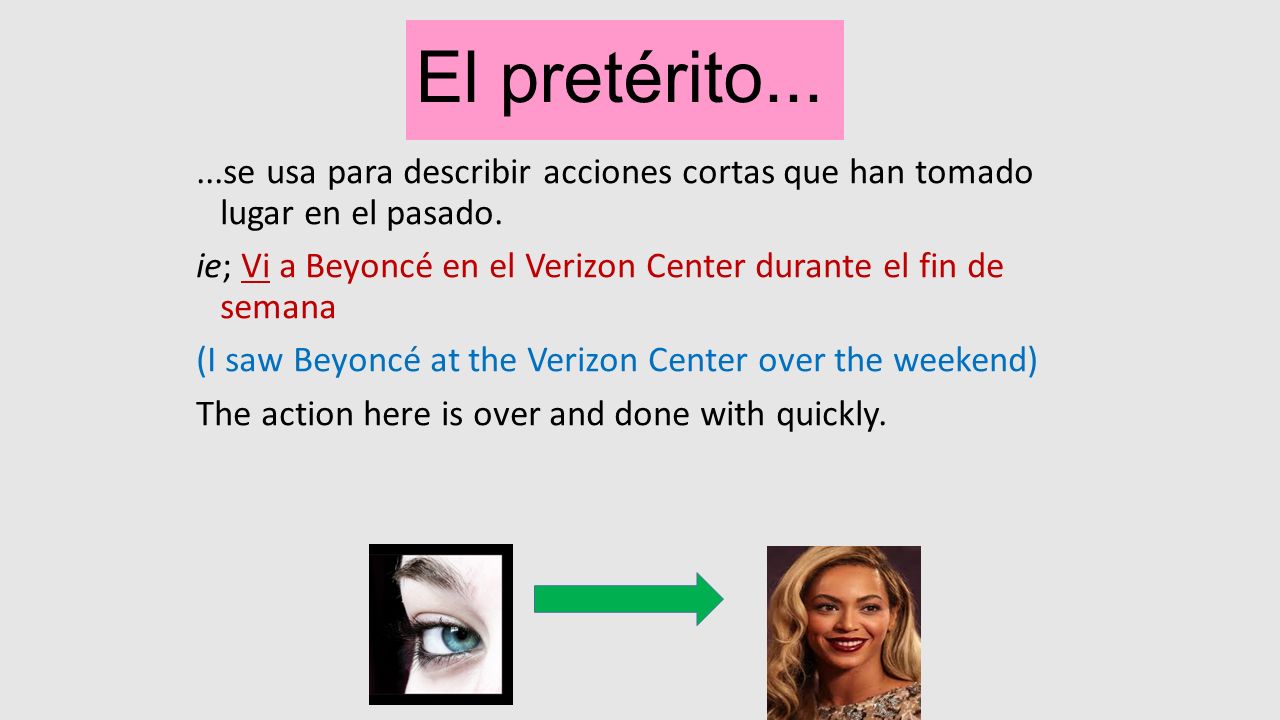 El pretérito...

...se usa para describir acciones cortas que han tomado lugar en el pasado.

ie; Vi a Beyoncé en el Verizon Center durante el fin de semana

(I saw Beyoncé at the Verizon Center over the weekend)

The action here is over and done with quickly.